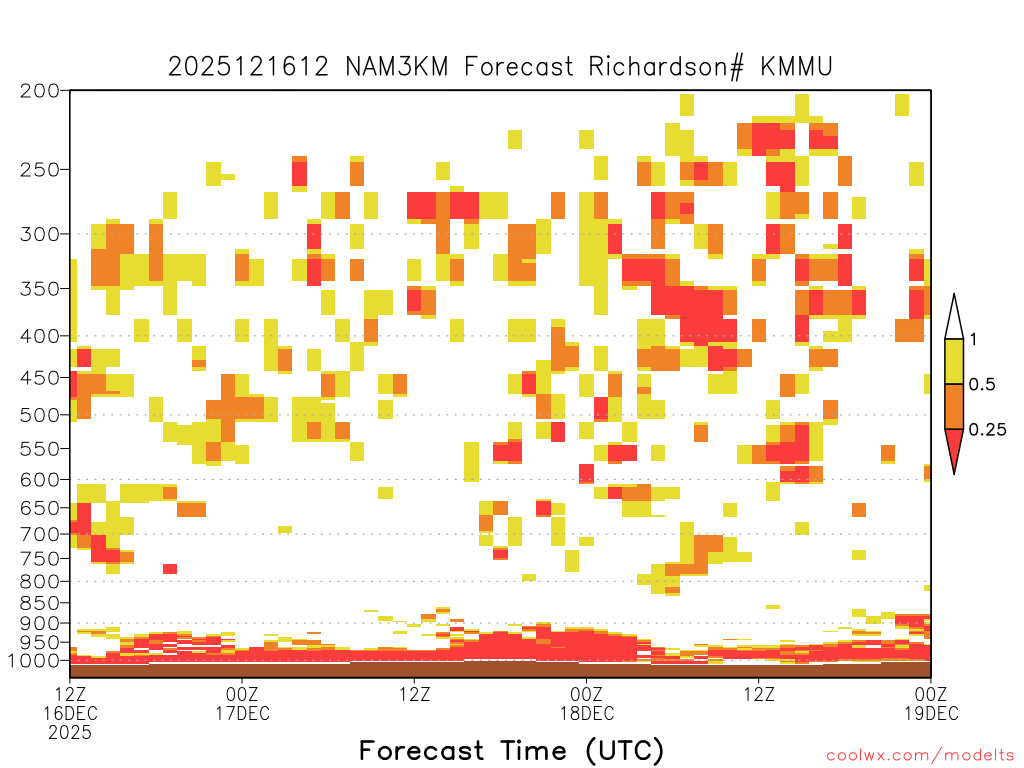 2025121612 NAM3KM Forecast Richardson# KMMU

200
250
300
350
400
450
500
550
600
650
700
750
800
850
900
950
1000

1
0.5
0.25

12Z
16DEC
2025
00Z
17DEC
12Z
00Z
18DEC
12Z
00Z
19DEC

Forecast Time (UTC)

coolwx.com/modelts